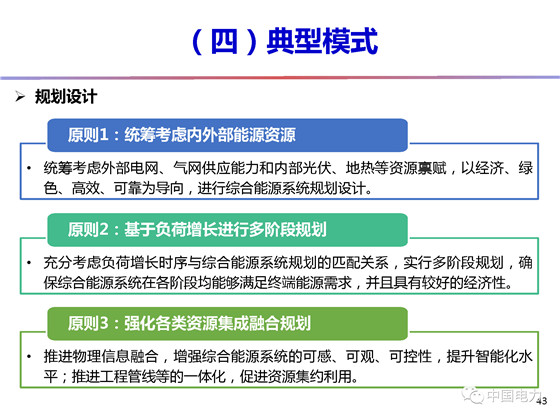 （四）典型模式

➢ 规划设计

原则1：统筹考虑内外部能源资源

• 统筹考虑外部电网、气网供应能力和内部光伏、地热等资源禀赋，以经济、绿色、高效、可靠为导向，进行综合能源系统规划设计。

原则2：基于负荷增长进行多阶段规划

• 充分考虑负荷增长时序与综合能源系统规划的匹配关系，实行多阶段规划，确保综合能源系统在各阶段均能够满足终端能源需求，并且具有较好的经济性。

原则3：强化各类资源集成融合规划

• 推进物理信息融合，增强综合能源系统的可感、可观、可控性，提升智能化水平；推进工程管线等的一体化，促进资源集约利用。

中国电力

43